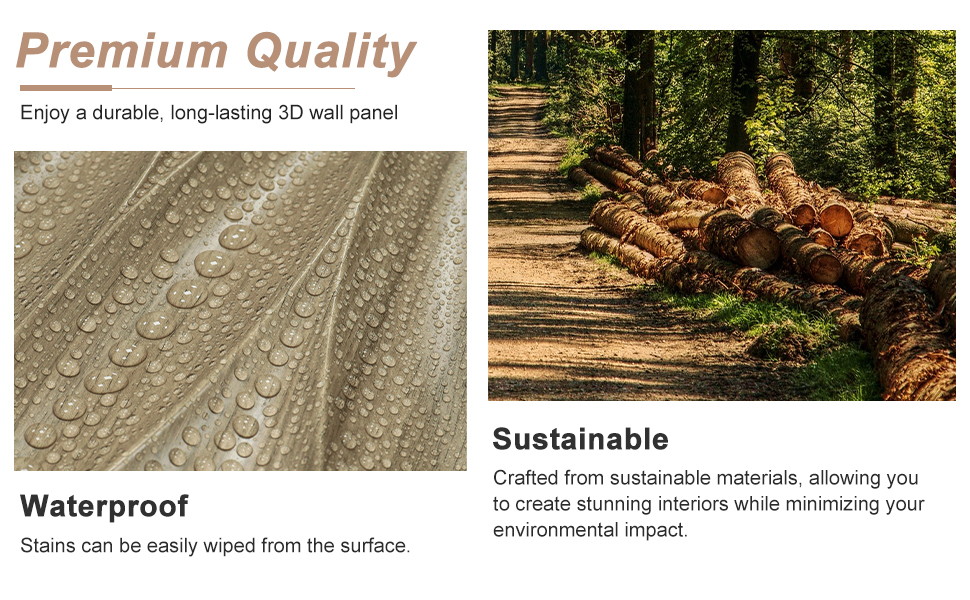 Premium Quality

Enjoy a durable, long-lasting 3D wall panel

Waterproof

Stains can be easily wiped from the surface.

Sustainable

Crafted from sustainable materials, allowing you to create stunning interiors while minimizing your environmental impact.